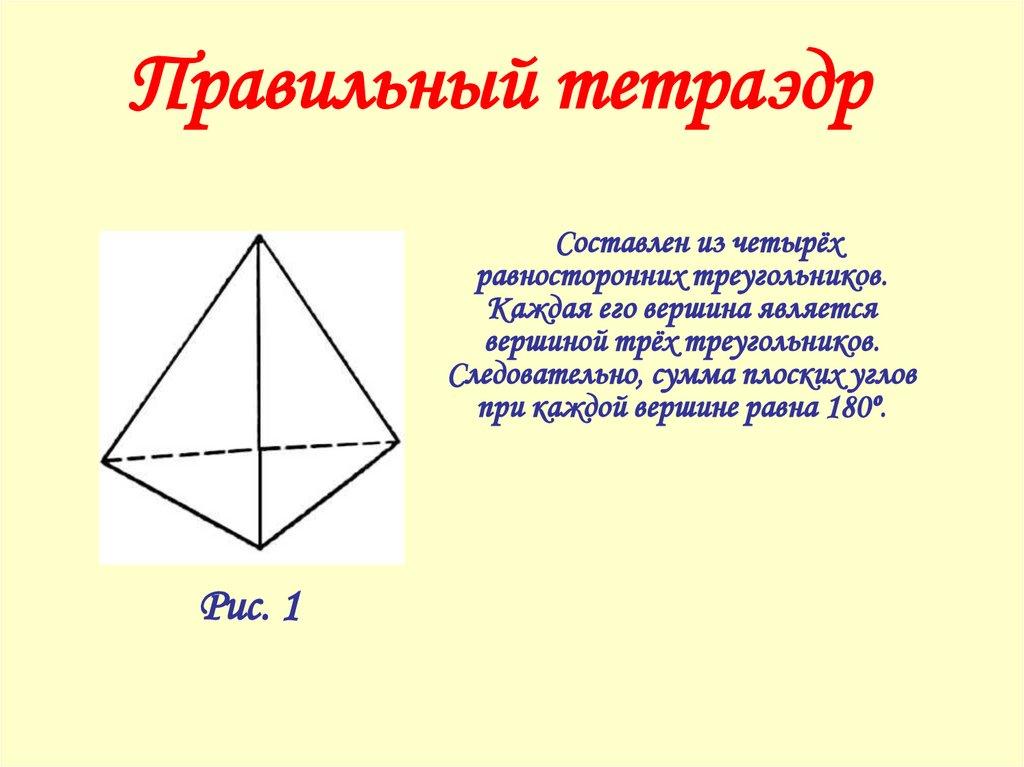 Правильный тетраэдр

Составлен из четырёх равносторонних треугольников. Каждая его вершина является вершиной трёх треугольников. Следовательно, сумма плоских углов при каждой вершине равна 180º.

Рис. 1